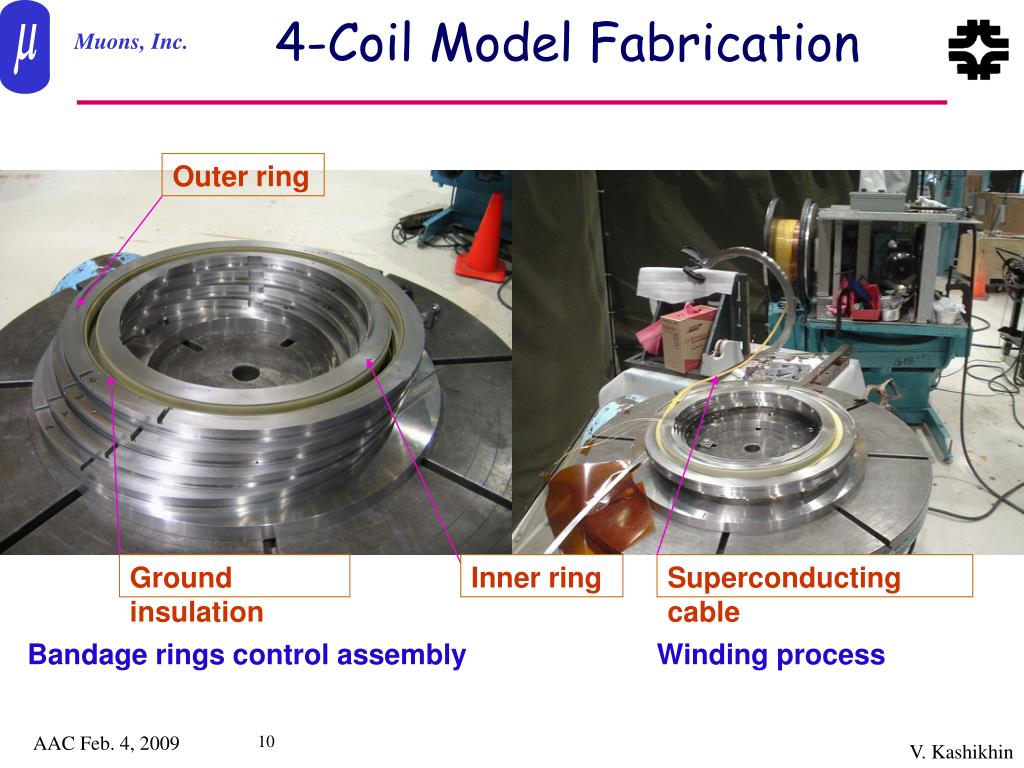 $\mu$ Muons, Inc.

4-Coil Model Fabrication

Outer ring

Ground insulation

Inner ring

Superconducting cable

Bandage rings control assembly

Winding process

AAC Feb. 4, 2009

10

V. Kashikhin